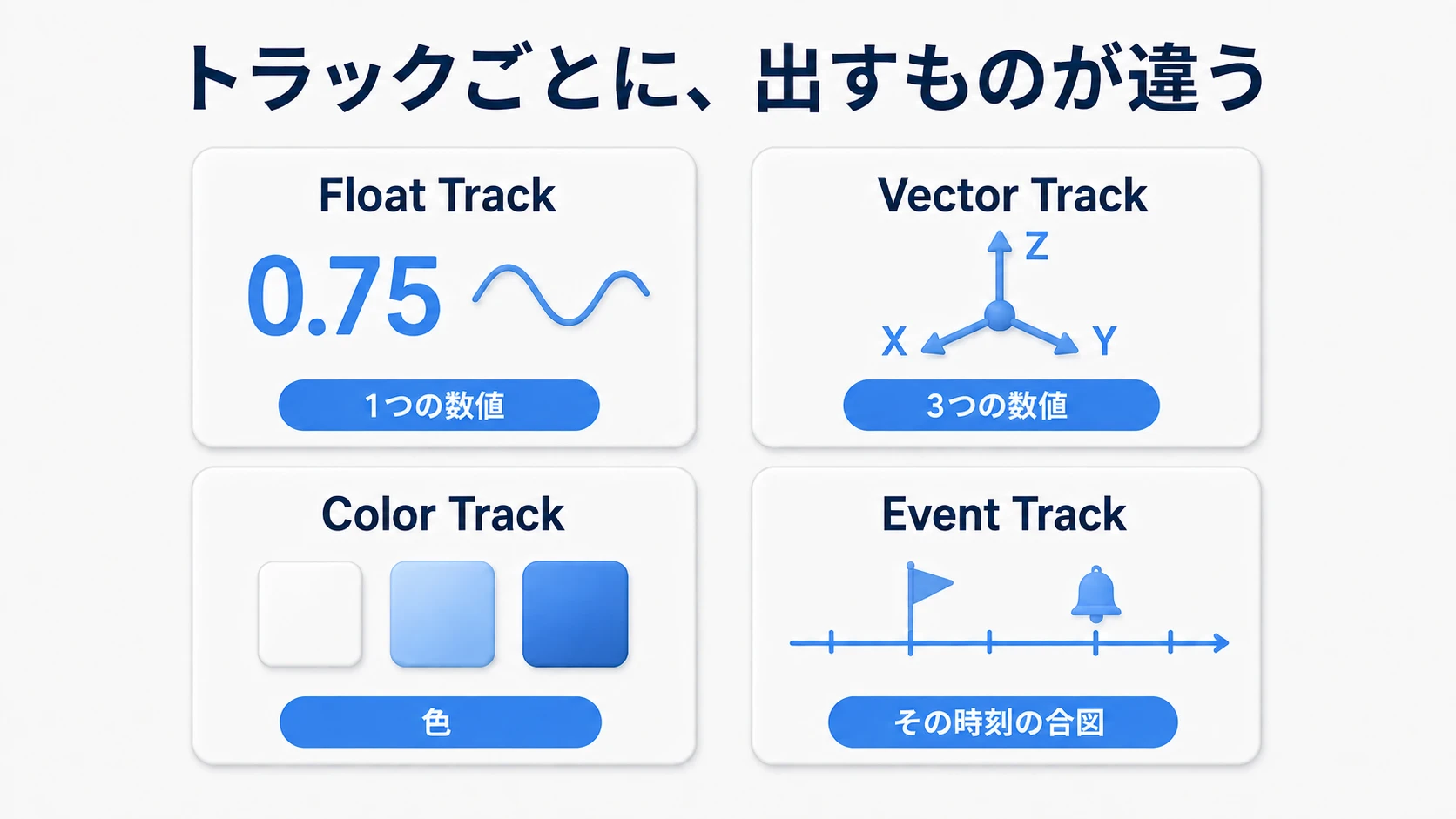 トラックごとに、出すものが違う

Float Track

0.75

1つの数値

Vector Track

Z

X

Y

3つの数値

Color Track

色

Event Track

その時刻の合図